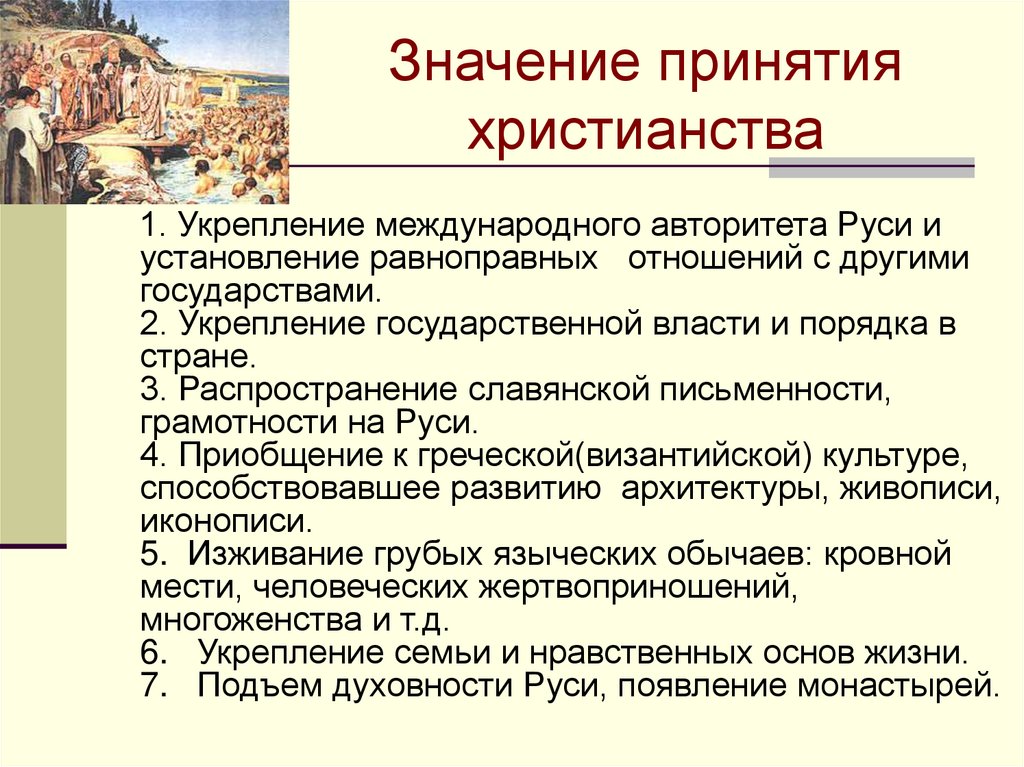 Значение принятия христианства

1. Укрепление международного авторитета Руси и установление равноправных отношений с другими государствами.
2. Укрепление государственной власти и порядка в стране.
3. Распространение славянской письменности, грамотности на Руси.
4. Приобщение к греческой(византийской) культуре, способствовавшее развитию архитектуры, живописи, иконописи.
5. Изживание грубых языческих обычаев: кровной мести, человеческих жертвоприношений, многоженства и т.д.
6. Укрепление семьи и нравственных основ жизни.
7. Подъем духовности Руси, появление монастырей.